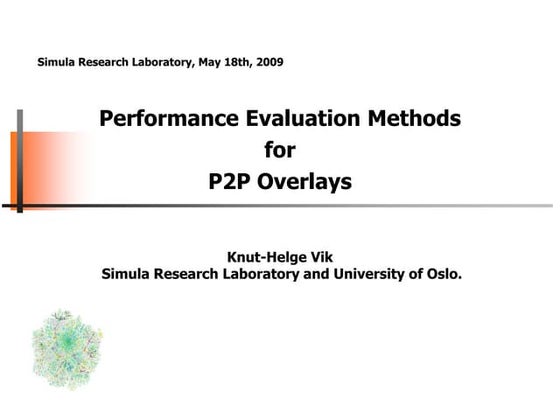 Simula Research Laboratory, May 18th, 2009

Performance Evaluation Methods
for
P2P Overlays

Knut-Helge Vik
Simula Research Laboratory and University of Oslo.